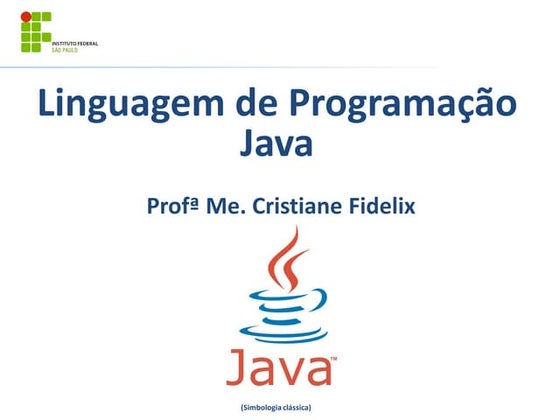 INSTITUTO FEDERAL
SÃO PAULO

Linguagem de Programação Java

Profª Me. Cristiane Fidelix

Java™

(Simbologia clássica)